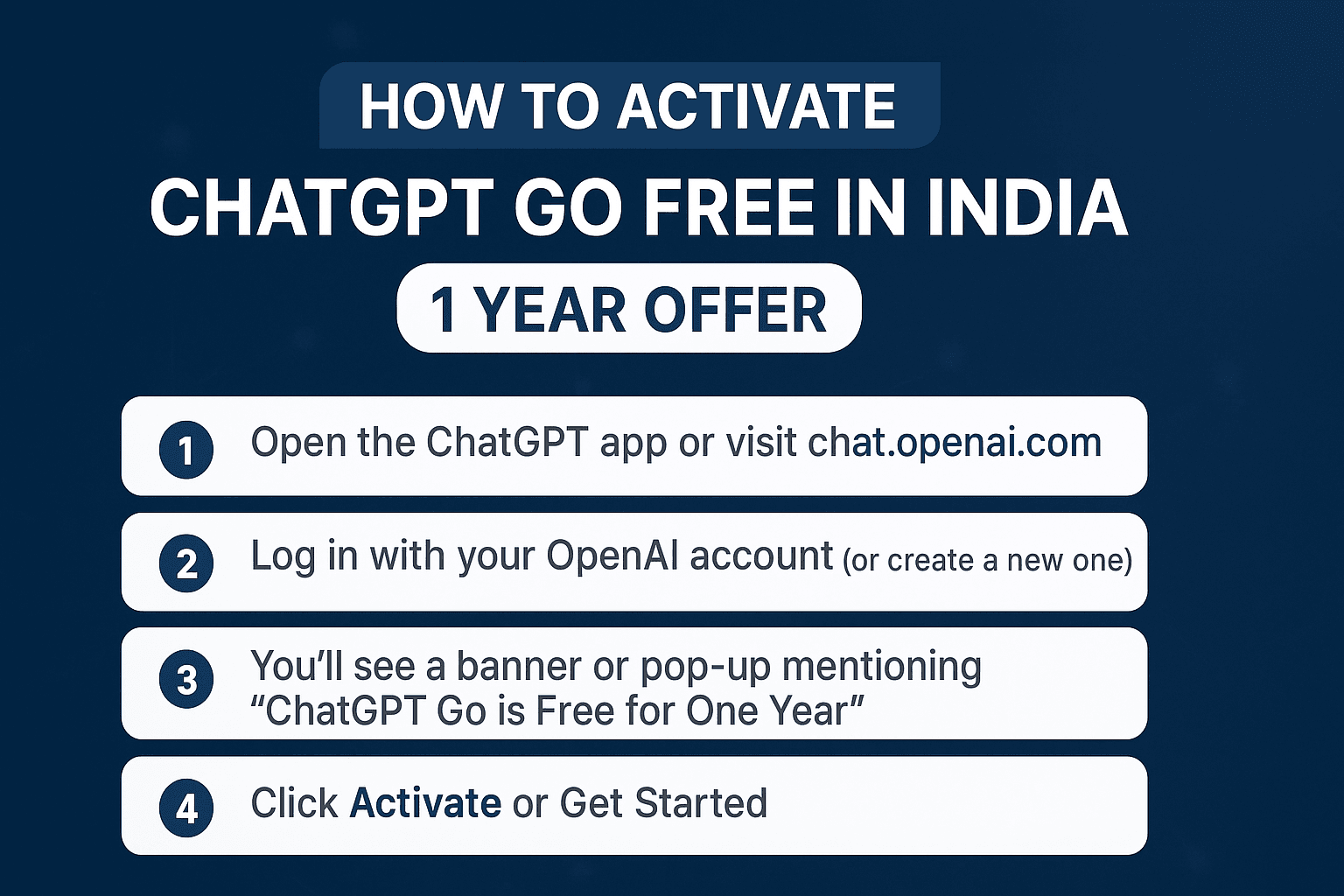 HOW TO ACTIVATE

CHATGPT GO FREE IN INDIA

1 YEAR OFFER

1 Open the ChatGPT app or visit chat.openai.com

2 Log in with your OpenAI account (or create a new one)

3 You'll see a banner or pop-up mentioning "ChatGPT Go is Free for One Year"

4 Click Activate or Get Started